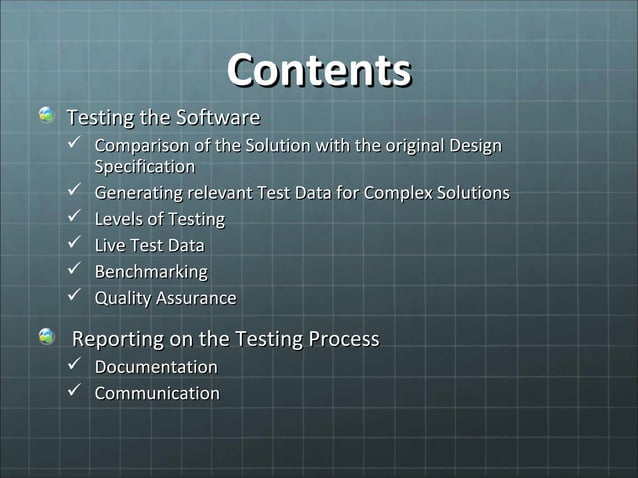 Contents

Testing the Software
✓ Comparison of the Solution with the original Design Specification
✓ Generating relevant Test Data for Complex Solutions
✓ Levels of Testing
✓ Live Test Data
✓ Benchmarking
✓ Quality Assurance

Reporting on the Testing Process
✓ Documentation
✓ Communication